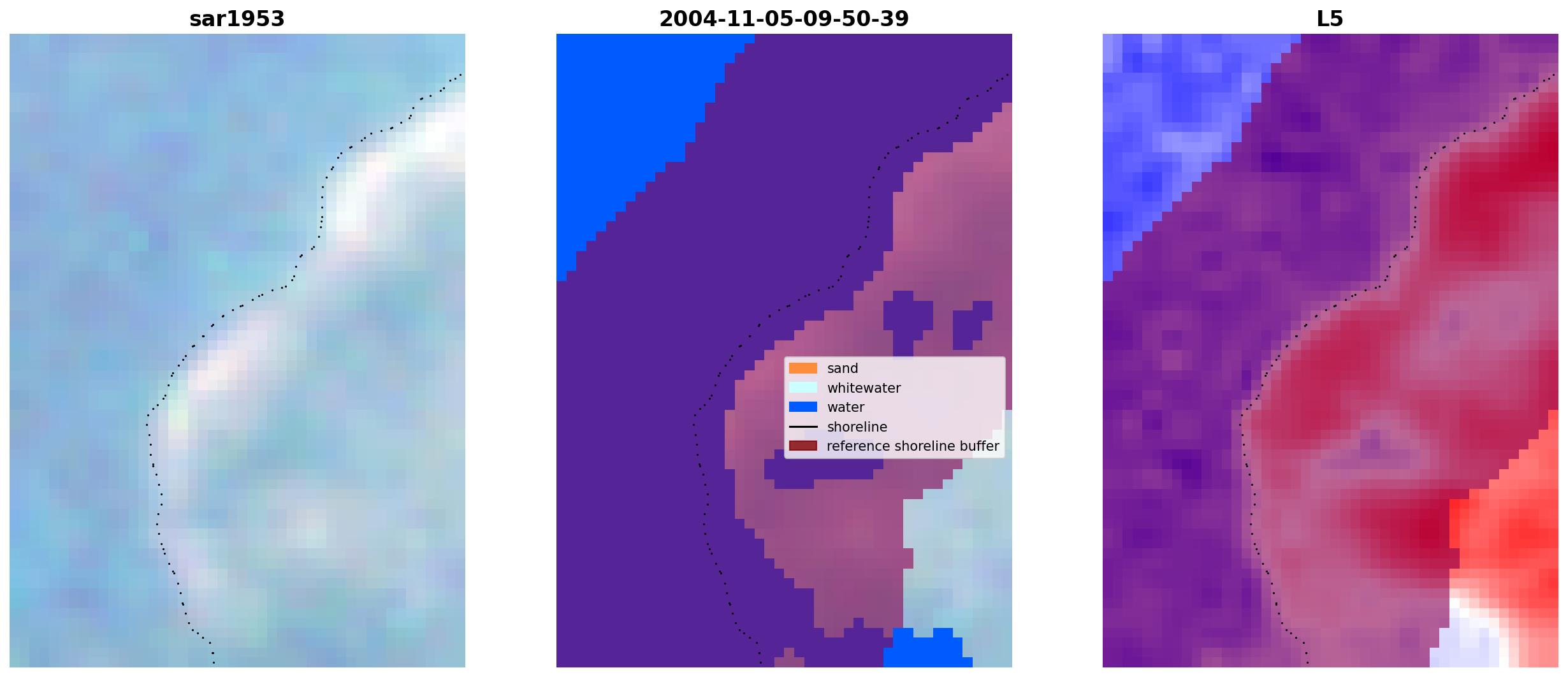 sar1953

2004-11-05-09-50-39

sand
whitewater
water
shoreline
reference shoreline buffer

L5